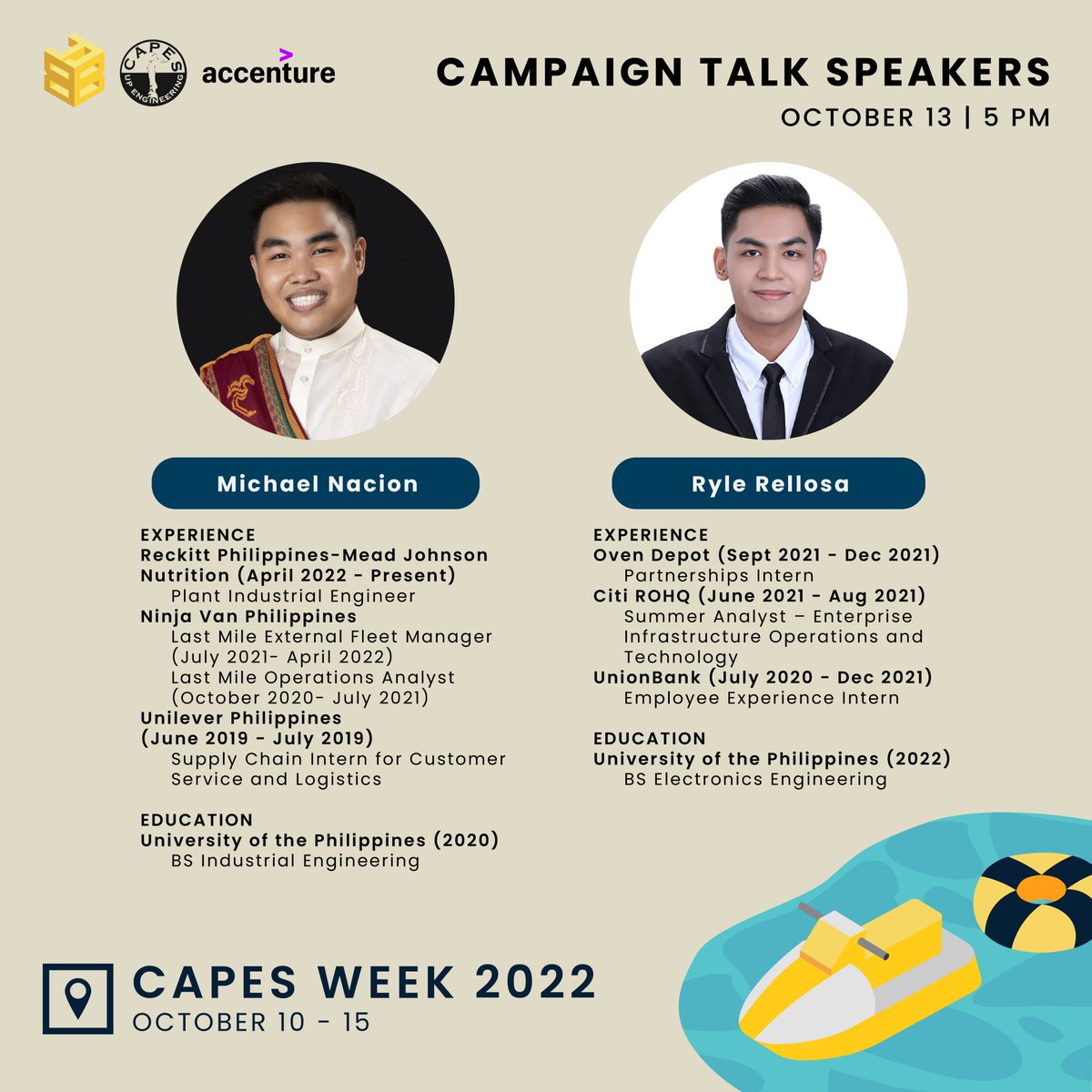 CAPES
UP ENGINEERING
accenture

CAMPAIGN TALK SPEAKERS
OCTOBER 13 | 5 PM

Michael Nacion

EXPERIENCE
Reckitt Philippines-Mead Johnson Nutrition (April 2022 - Present)
Plant Industrial Engineer
Ninja Van Philippines
Last Mile External Fleet Manager (July 2021- April 2022)
Last Mile Operations Analyst (October 2020- July 2021)
Unilever Philippines (June 2019 - July 2019)
Supply Chain Intern for Customer Service and Logistics

EDUCATION
University of the Philippines (2020)
BS Industrial Engineering

Ryle Rellosa

EXPERIENCE
Oven Depot (Sept 2021 - Dec 2021)
Partnerships Intern
Citi ROHQ (June 2021 - Aug 2021)
Summer Analyst – Enterprise Infrastructure Operations and Technology
UnionBank (July 2020 - Dec 2021)
Employee Experience Intern

EDUCATION
University of the Philippines (2022)
BS Electronics Engineering

CAPES WEEK 2022
OCTOBER 10 - 15